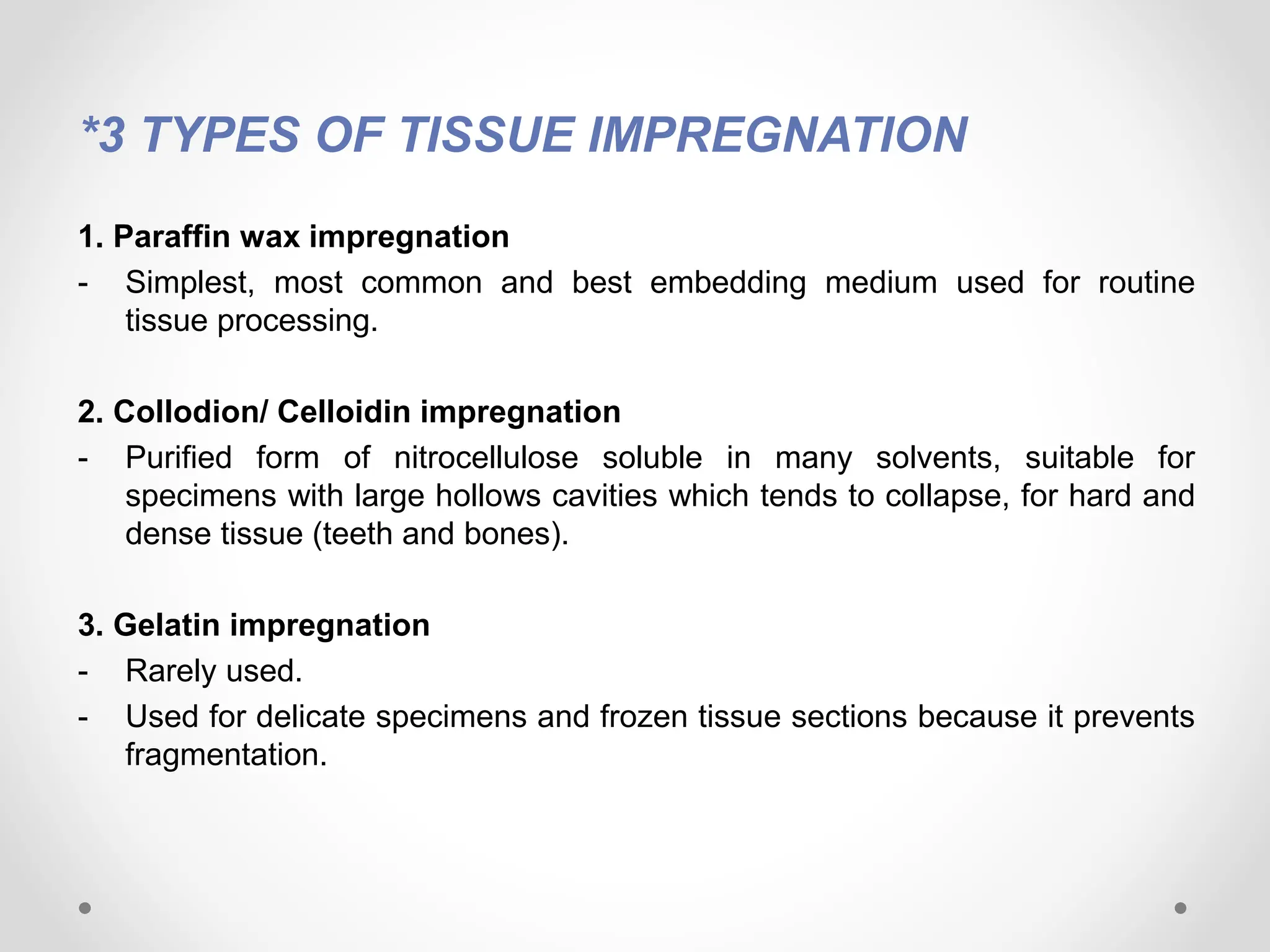 *3 TYPES OF TISSUE IMPREGNATION

1. Paraffin wax impregnation
- Simplest, most common and best embedding medium used for routine tissue processing.

2. Collodion/ Celloidin impregnation
- Purified form of nitrocellulose soluble in many solvents, suitable for specimens with large hollows cavities which tends to collapse, for hard and dense tissue (teeth and bones).

3. Gelatin impregnation
- Rarely used.
- Used for delicate specimens and frozen tissue sections because it prevents fragmentation.